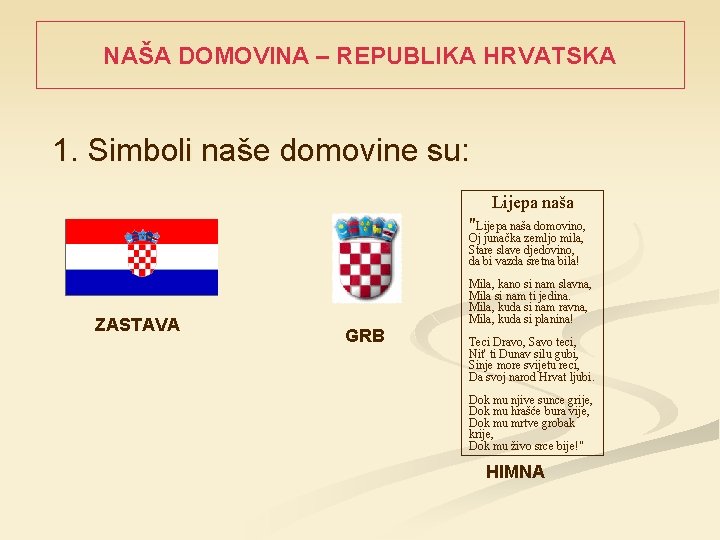 NAŠA DOMOVINA – REPUBLIKA HRVATSKA

1. Simboli naše domovine su:

ZASTAVA

GRB

Lijepa naša

"Lijepa naša domovino,
Oj junačka zemljo mila,
Stare slave djedovino,
da bi vazda sretna bila!

Mila, kano si nam slavna,
Mila si nam ti jedina.
Mila, kuda si nam ravna,
Mila, kuda si planina!

Teci Dravo, Savo teci,
Nit' ti Dunav silu gubi,
Sinje more svijetu reci,
Da svoj narod Hrvat ljubi.

Dok mu njive sunce grije,
Dok mu hrašće bura vije,
Dok mu mrtve grobak krije,
Dok mu živo srce bije!"

HIMNA